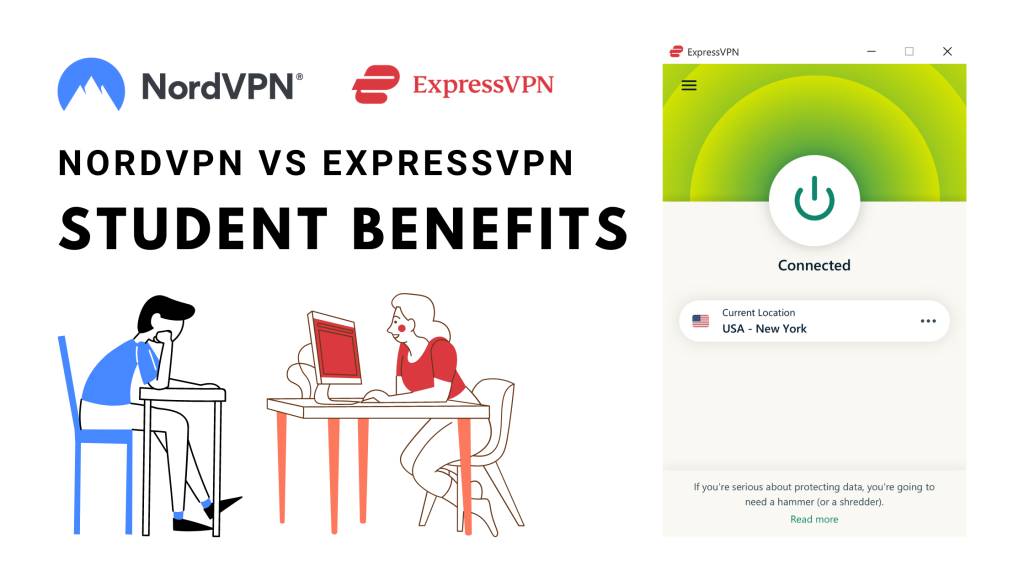 NordVPN®

ExpressVPN

NORDVPN VS EXPRESSVPN

STUDENT BENEFITS

ExpressVPN

Connected

Current Location
USA - New York

If you're serious about protecting data, you're going to need a hammer (or a shredder).

Read more